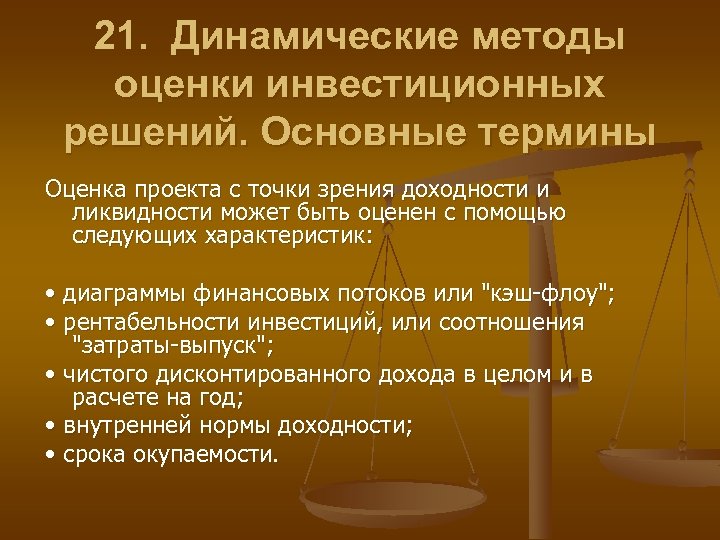 21. Динамические методы оценки инвестиционных решений. Основные термины

Оценка проекта с точки зрения доходности и ликвидности может быть оценен с помощью следующих характеристик:

• диаграммы финансовых потоков или "кэш-флоу";
• рентабельности инвестиций, или соотношения "затраты-выпуск";
• чистого дисконтированного дохода в целом и в расчете на год;
• внутренней нормы доходности;
• срока окупаемости.